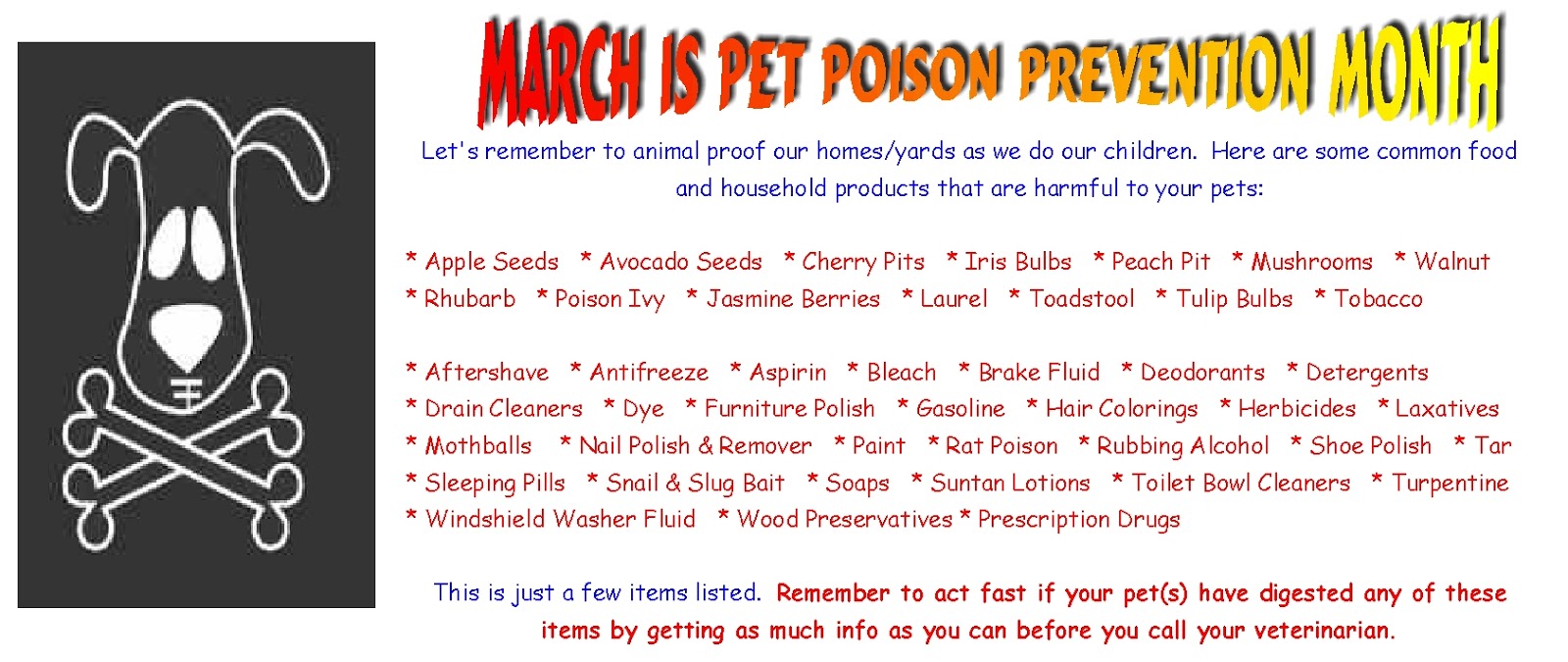 MARCH IS PET POISON PREVENTION MONTH

Let's remember to animal proof our homes/yards as we do our children. Here are some common food and household products that are harmful to your pets:

* Apple Seeds * Avocado Seeds * Cherry Pits * Iris Bulbs * Peach Pit * Mushrooms * Walnut
* Rhubarb * Poison Ivy * Jasmine Berries * Laurel * Toadstool * Tulip Bulbs * Tobacco

* Aftershave * Antifreeze * Aspirin * Bleach * Brake Fluid * Deodorants * Detergents
* Drain Cleaners * Dye * Furniture Polish * Gasoline * Hair Colorings * Herbicides * Laxatives
* Mothballs * Nail Polish & Remover * Paint * Rat Poison * Rubbing Alcohol * Shoe Polish * Tar
* Sleeping Pills * Snail & Slug Bait * Soaps * Suntan Lotions * Toilet Bowl Cleaners * Turpentine
* Windshield Washer Fluid * Wood Preservatives * Prescription Drugs

This is just a few items listed. Remember to act fast if your pet(s) have digested any of these items by getting as much info as you can before you call your veterinarian.